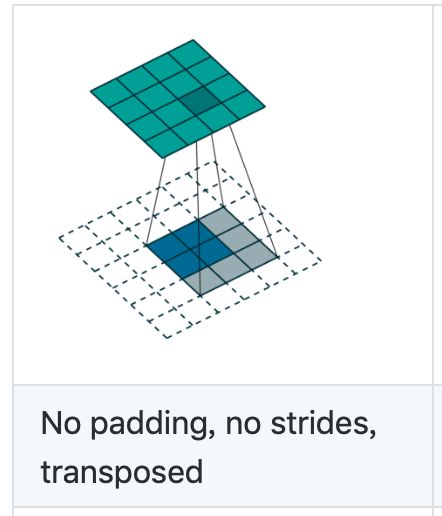 No padding, no strides, transposed